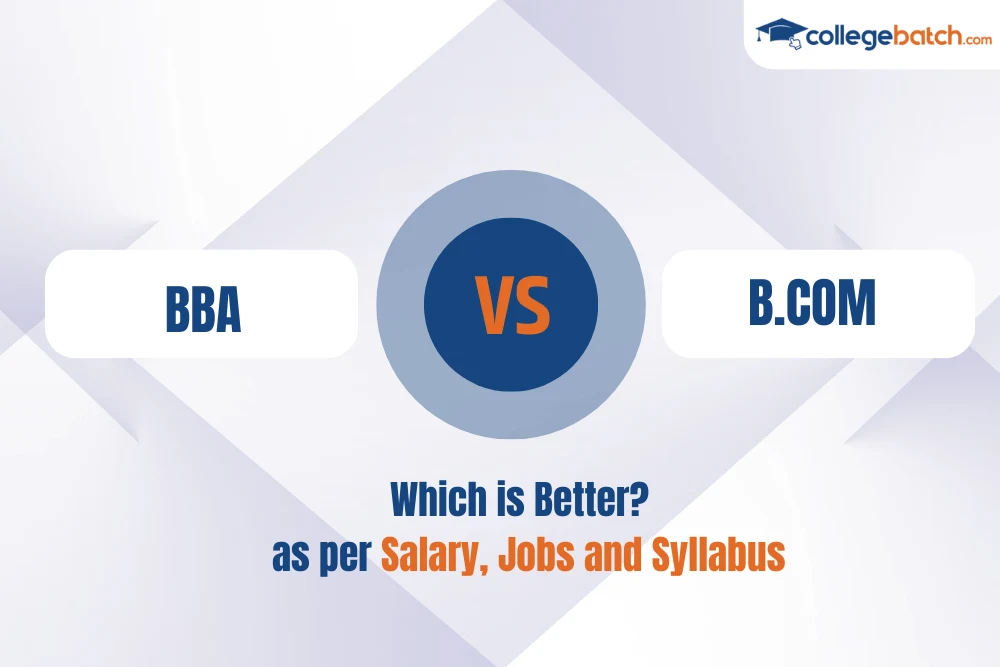 collegebatch.com

BBA

VS

B.COM

Which is Better?
as per Salary, Jobs and Syllabus